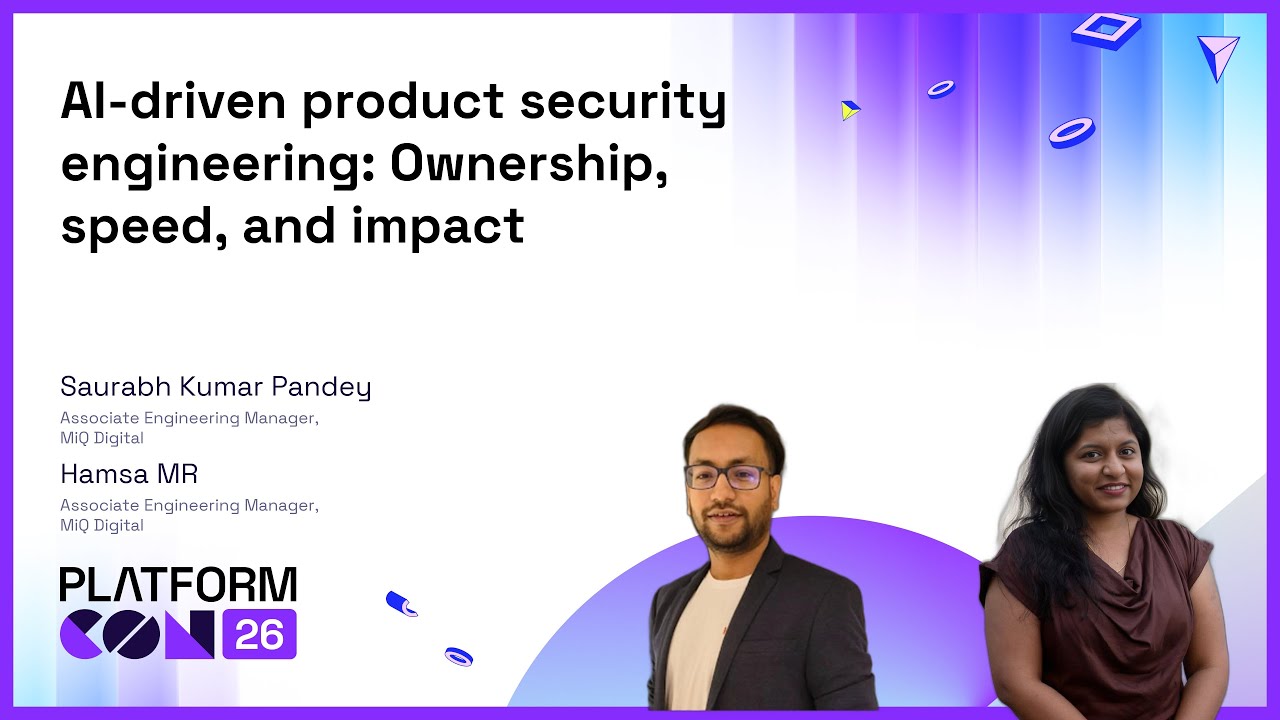 AI-driven product security engineering: Ownership, speed, and impact

Saurabh Kumar Pandey
Associate Engineering Manager, MiQ Digital

Hamsa MR
Associate Engineering Manager, MiQ Digital

PLATFORM CON 26